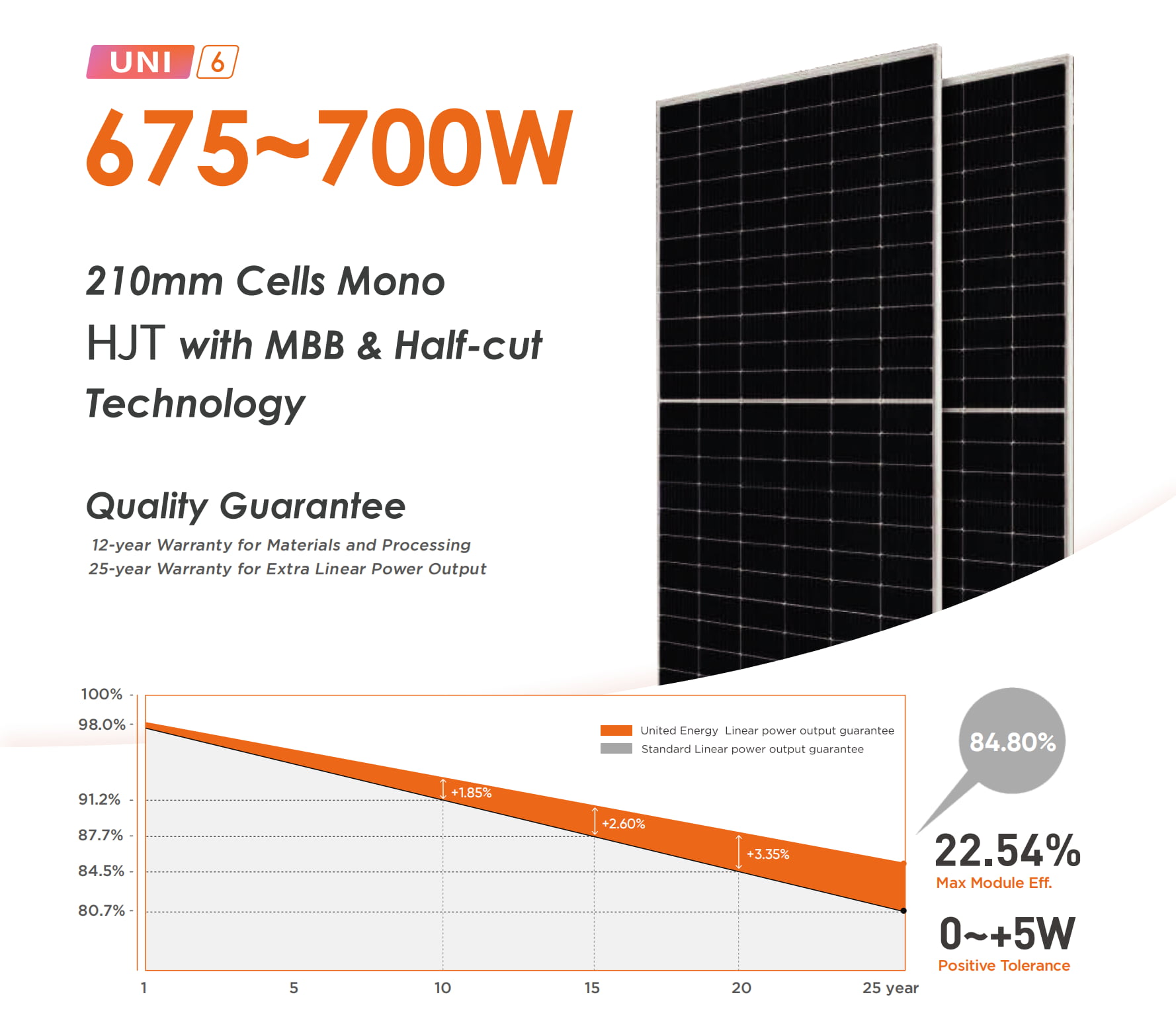 UNI 6

675~700W

210mm Cells Mono HJT with MBB & Half-cut Technology

Quality Guarantee

12-year Warranty for Materials and Processing
25-year Warranty for Extra Linear Power Output

100%
98.0%
91.2%
87.7%
84.5%
80.7%

United Energy Linear power output guarantee
Standard Linear power output guarantee

+1.85%
+2.60%
+3.35%

1
5
10
15
20
25 year

84.80%

22.54%
Max Module Eff.

0~+5W
Positive Tolerance